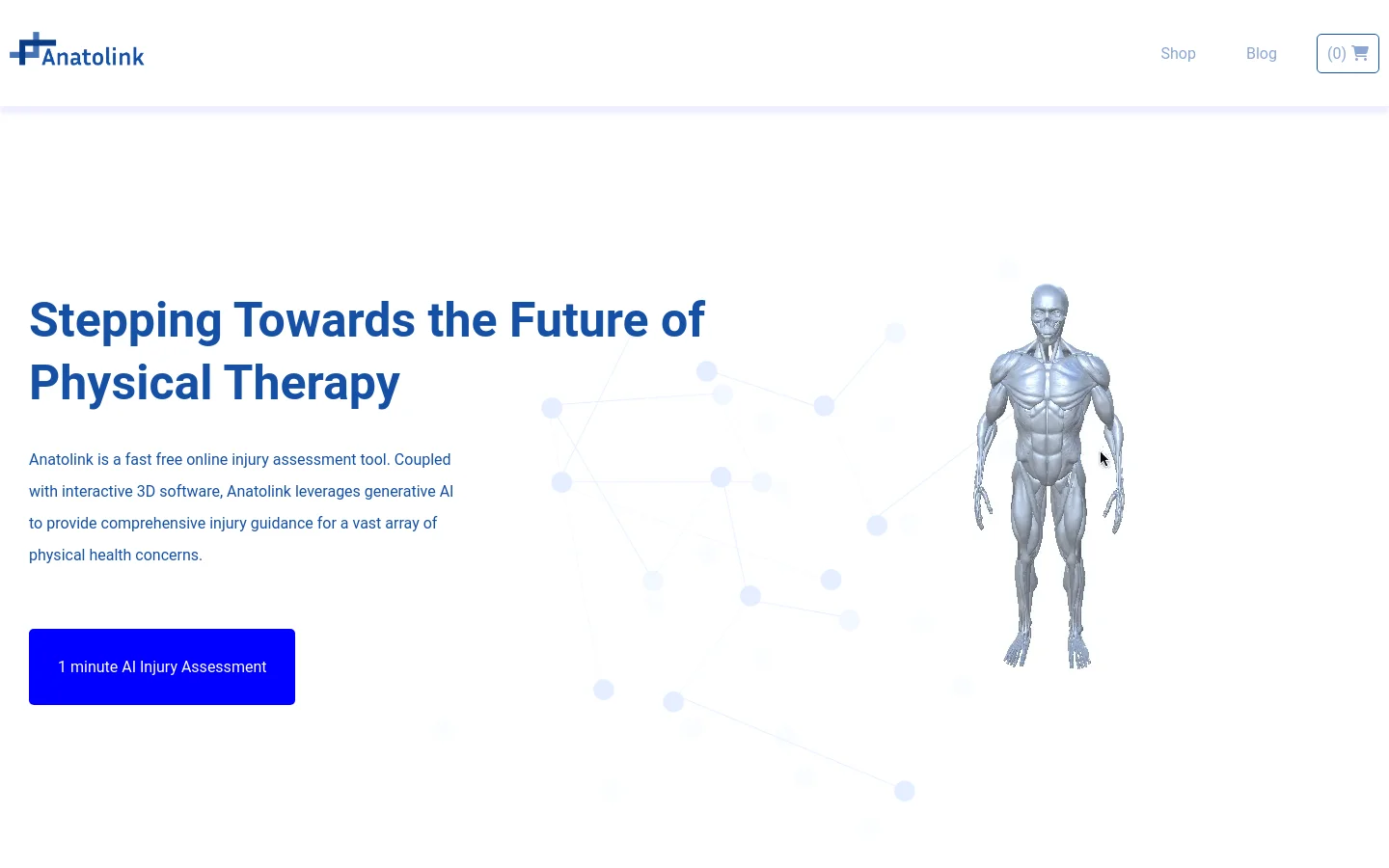 Anatolink

Shop Blog (0)

Stepping Towards the Future of Physical Therapy

Anatolink is a fast free online injury assessment tool. Coupled with interactive 3D software, Anatolink leverages generative AI to provide comprehensive injury guidance for a vast array of physical health concerns.

1 minute AI Injury Assessment